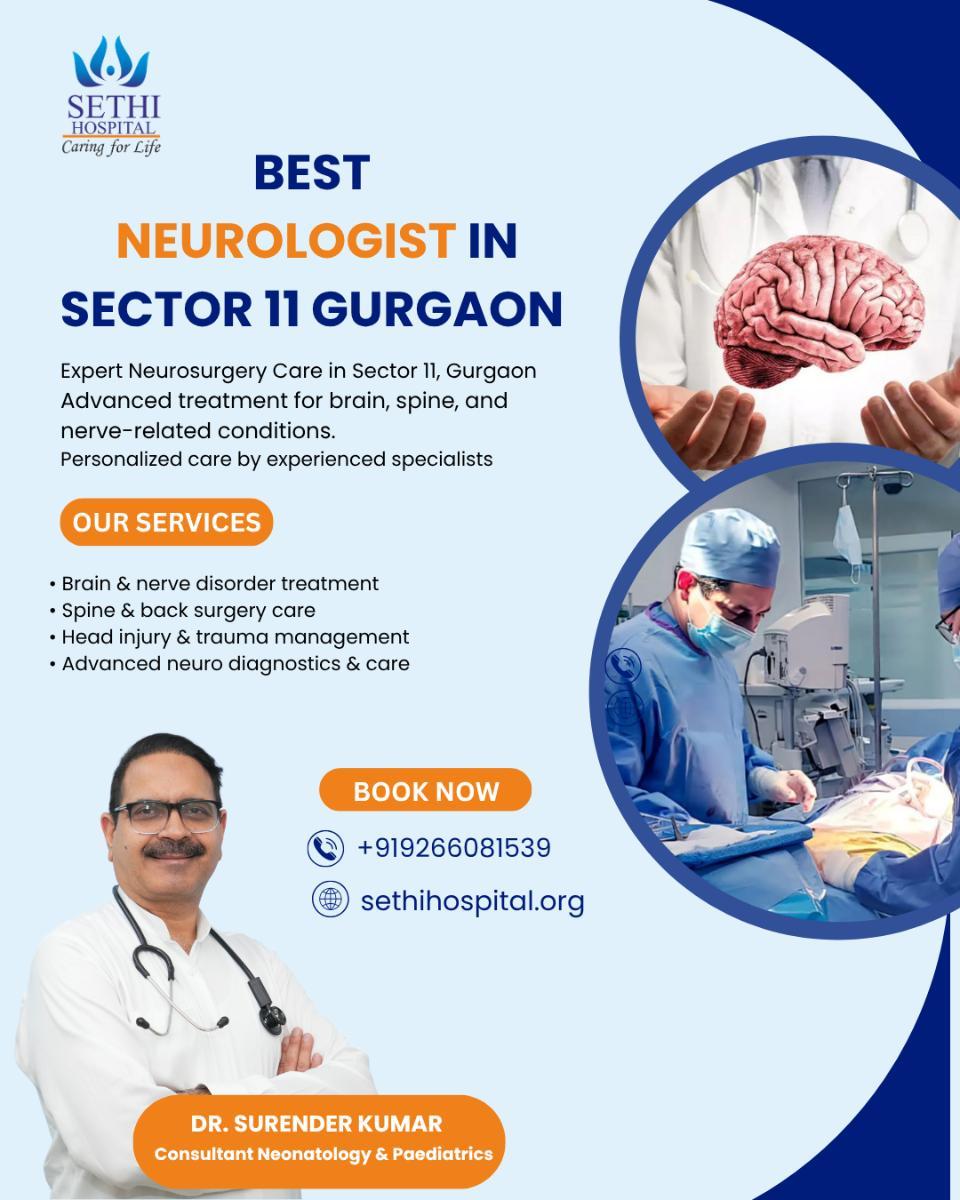 SETHI
HOSPITAL
Caring for Life

BEST
NEUROLOGIST IN
SECTOR 11 GURGAON

Expert Neurosurgery Care in Sector 11, Gurgaon
Advanced treatment for brain, spine, and nerve-related conditions.
Personalized care by experienced specialists

OUR SERVICES

• Brain & nerve disorder treatment
• Spine & back surgery care
• Head injury & trauma management
• Advanced neuro diagnostics & care

BOOK NOW

+919266081539

sethihospital.org

DR. SURENDER KUMAR
Consultant Neonatology & Paediatrics